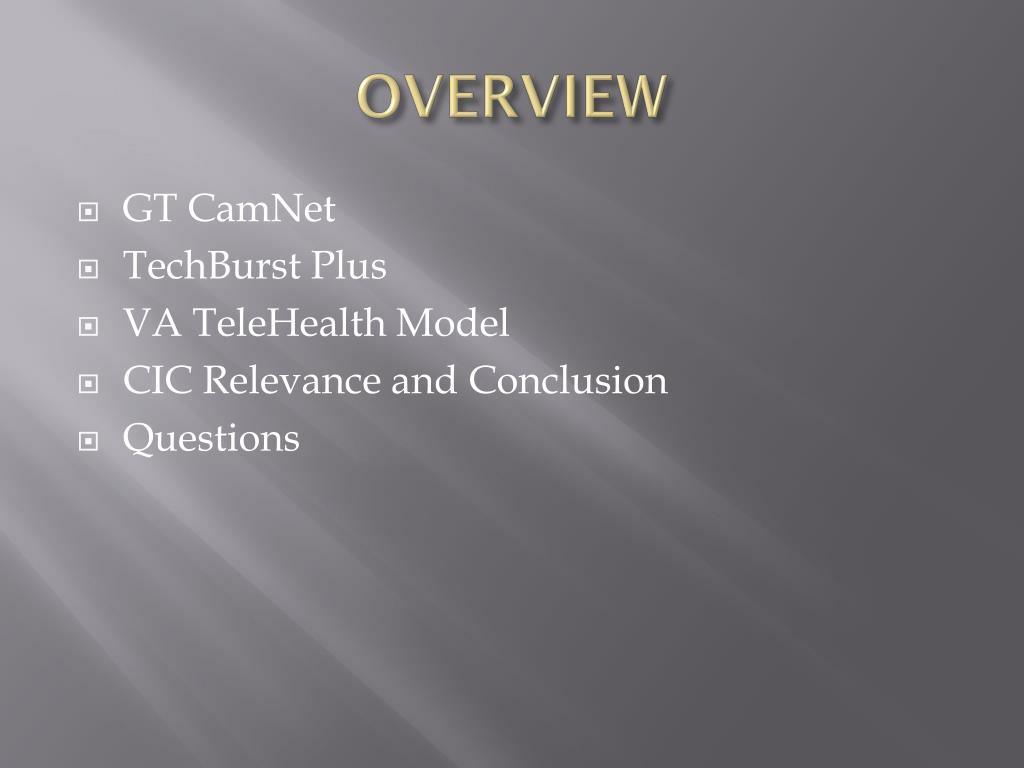 OVERVIEW

GT CamNet
TechBurst Plus
VA TeleHealth Model
CIC Relevance and Conclusion
Questions